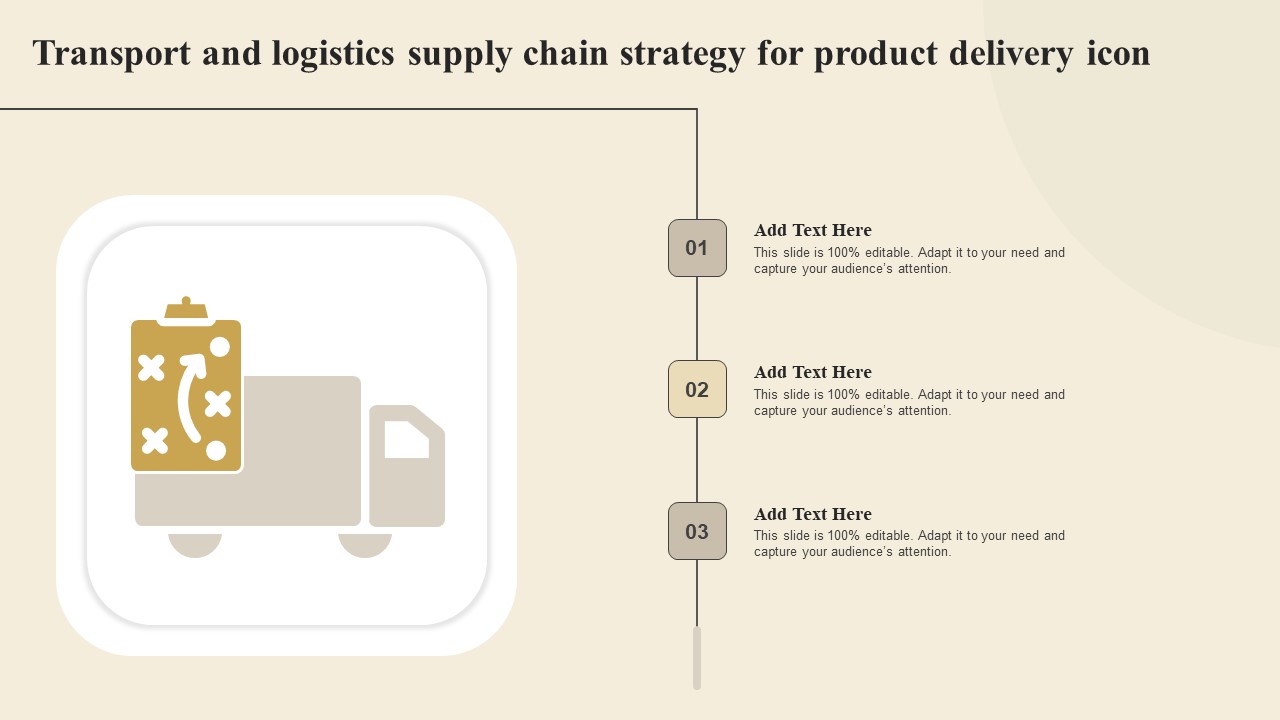 Transport and logistics supply chain strategy for product delivery icon

01

Add Text Here
This slide is 100% editable. Adapt it to your need and capture your audience's attention.

02

Add Text Here
This slide is 100% editable. Adapt it to your need and capture your audience's attention.

03

Add Text Here
This slide is 100% editable. Adapt it to your need and capture your audience's attention.